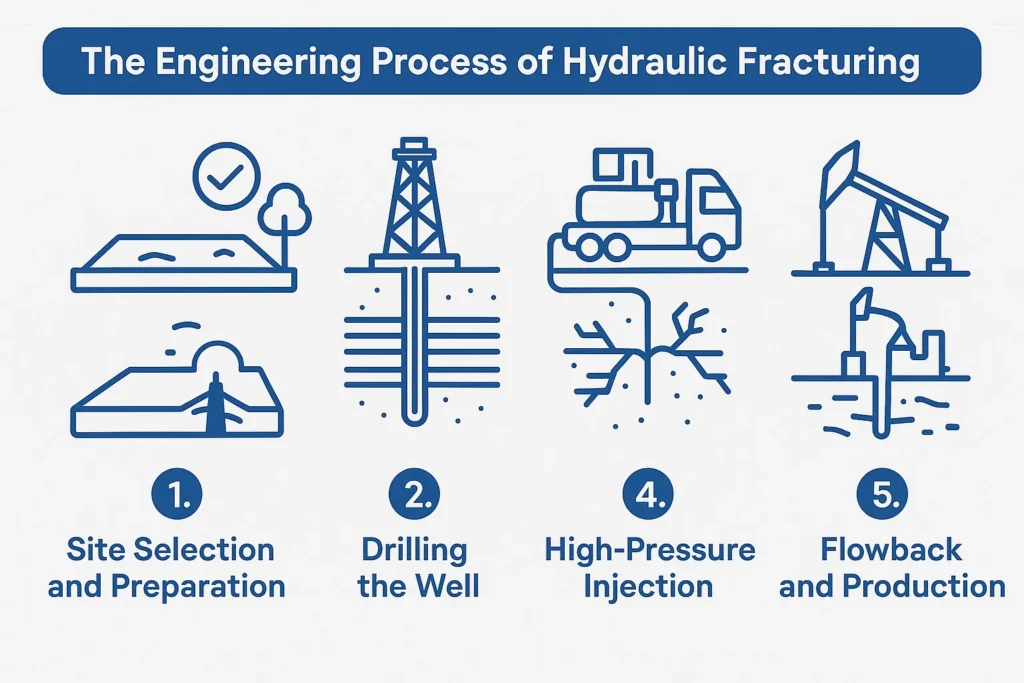 The Engineering Process of Hydraulic Fracturing

1.
Site Selection and Preparation

2.
Drilling the Well

4.
High-Pressure Injection

5.
Flowback and Production